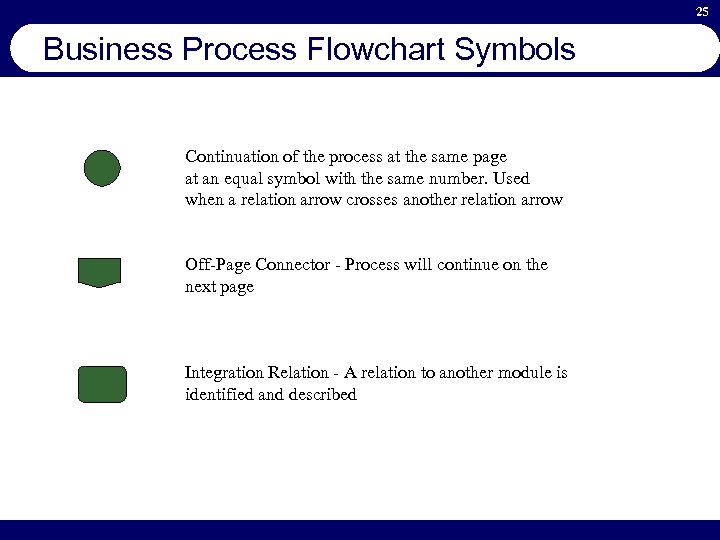 25

Business Process Flowchart Symbols

Continuation of the process at the same page at an equal symbol with the same number. Used when a relation arrow crosses another relation arrow

Off-Page Connector - Process will continue on the next page

Integration Relation - A relation to another module is identified and described